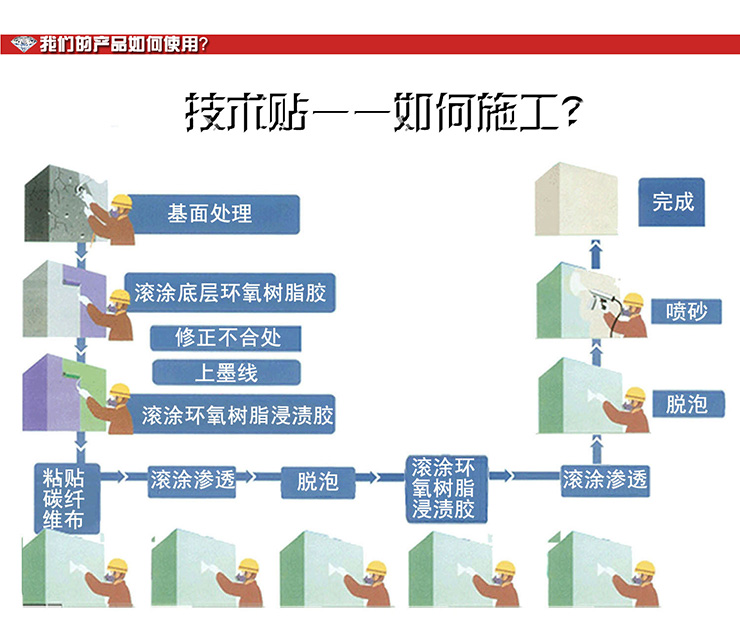 我们的产品如何使用?

技术贴——如何施工?

基面处理

滚涂底层环氧树脂胶

修正不合处

上墨线

滚涂环氧树脂浸渍胶

粘贴碳纤维布

滚涂渗透

脱泡

滚涂环氧树脂浸渍胶

滚涂渗透

脱泡

喷砂

完成